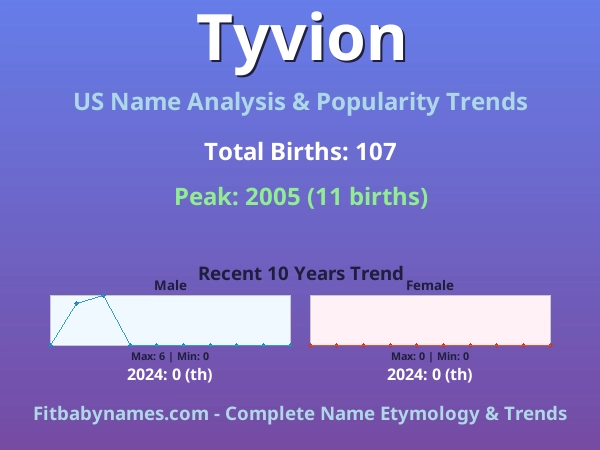 Tyvion

US Name Analysis & Popularity Trends

Total Births: 107

Peak: 2005 (11 births)

Recent 10 Years Trend

Male

Max: 6 | Min: 0

2024: 0 (th)

Female

Max: 0 | Min: 0

2024: 0 (th)

Fitbabynames.com - Complete Name Etymology & Trends